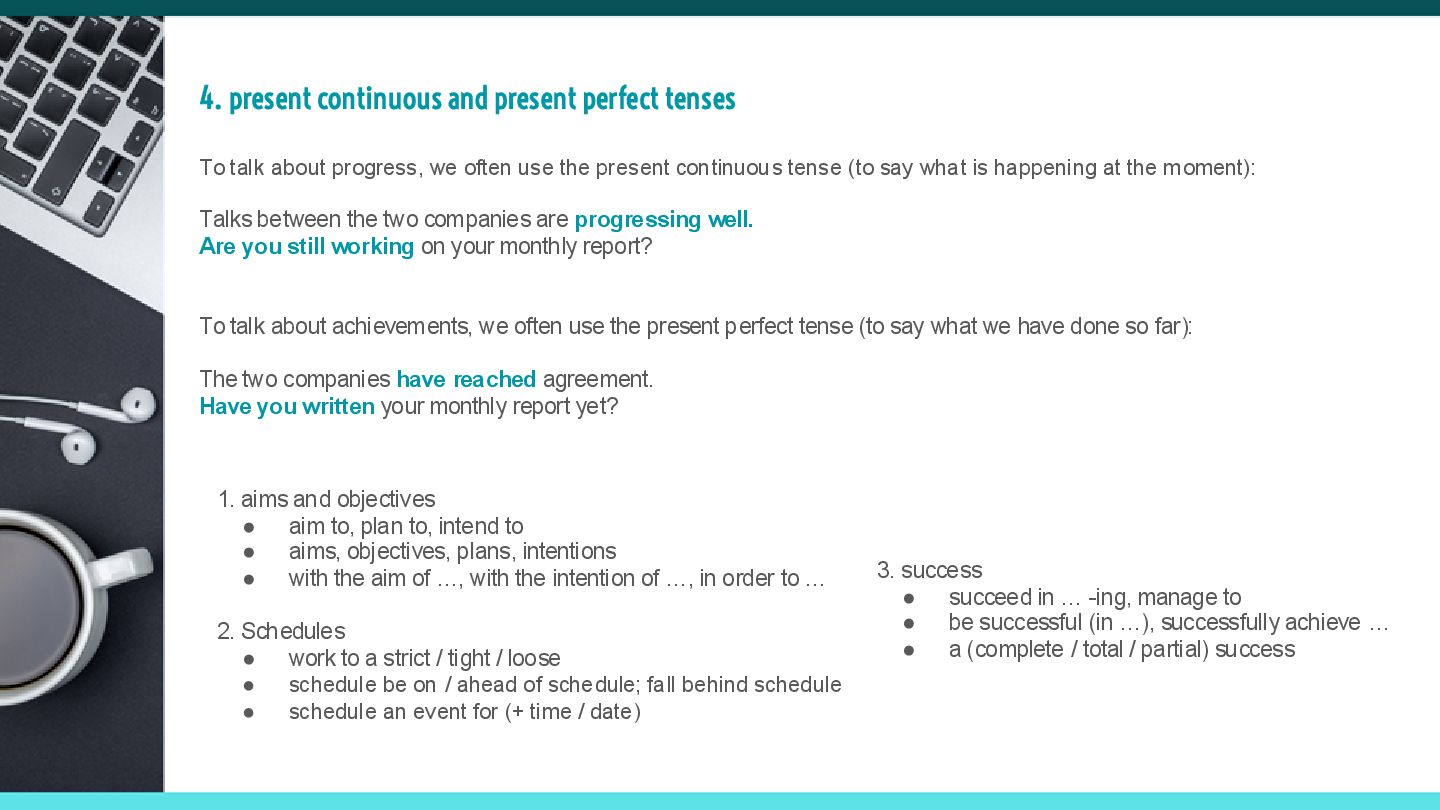 4. present continuous and present perfect tenses

To talk about progress, we often use the present continuous tense (to say what is happening at the moment):

Talks between the two companies are progressing well.
Are you still working on your monthly report?

To talk about achievements, we often use the present perfect tense (to say what we have done so far):

The two companies have reached agreement.
Have you written your monthly report yet?

1. aims and objectives
● aim to, plan to, intend to
● aims, objectives, plans, intentions
● with the aim of …, with the intention of …, in order to …

2. Schedules
● work to a strict / tight / loose
● schedule be on / ahead of schedule; fall behind schedule
● schedule an event for (+ time / date)

3. success
● succeed in … -ing, manage to
● be successful (in …), successfully achieve …
● a (complete / total / partial) success